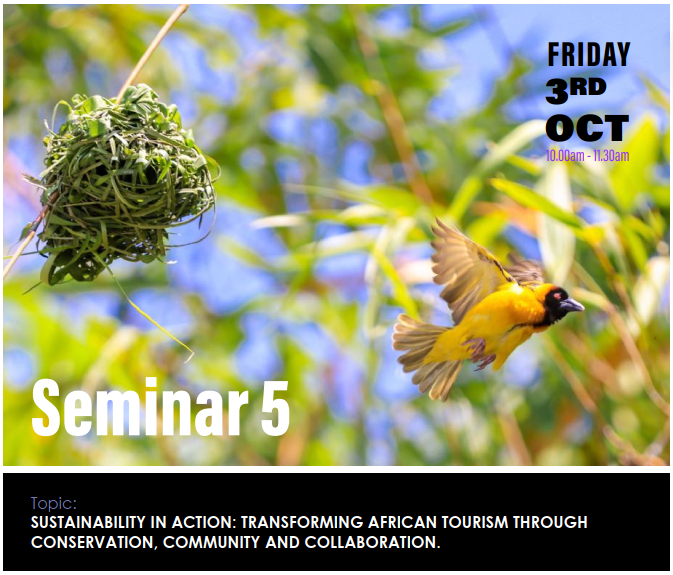 FRIDAY
3RD
OCT
10.00am - 11.30am

Seminar 5

Topic:
SUSTAINABILITY IN ACTION: TRANSFORMING AFRICAN TOURISM THROUGH CONSERVATION, COMMUNITY AND COLLABORATION.